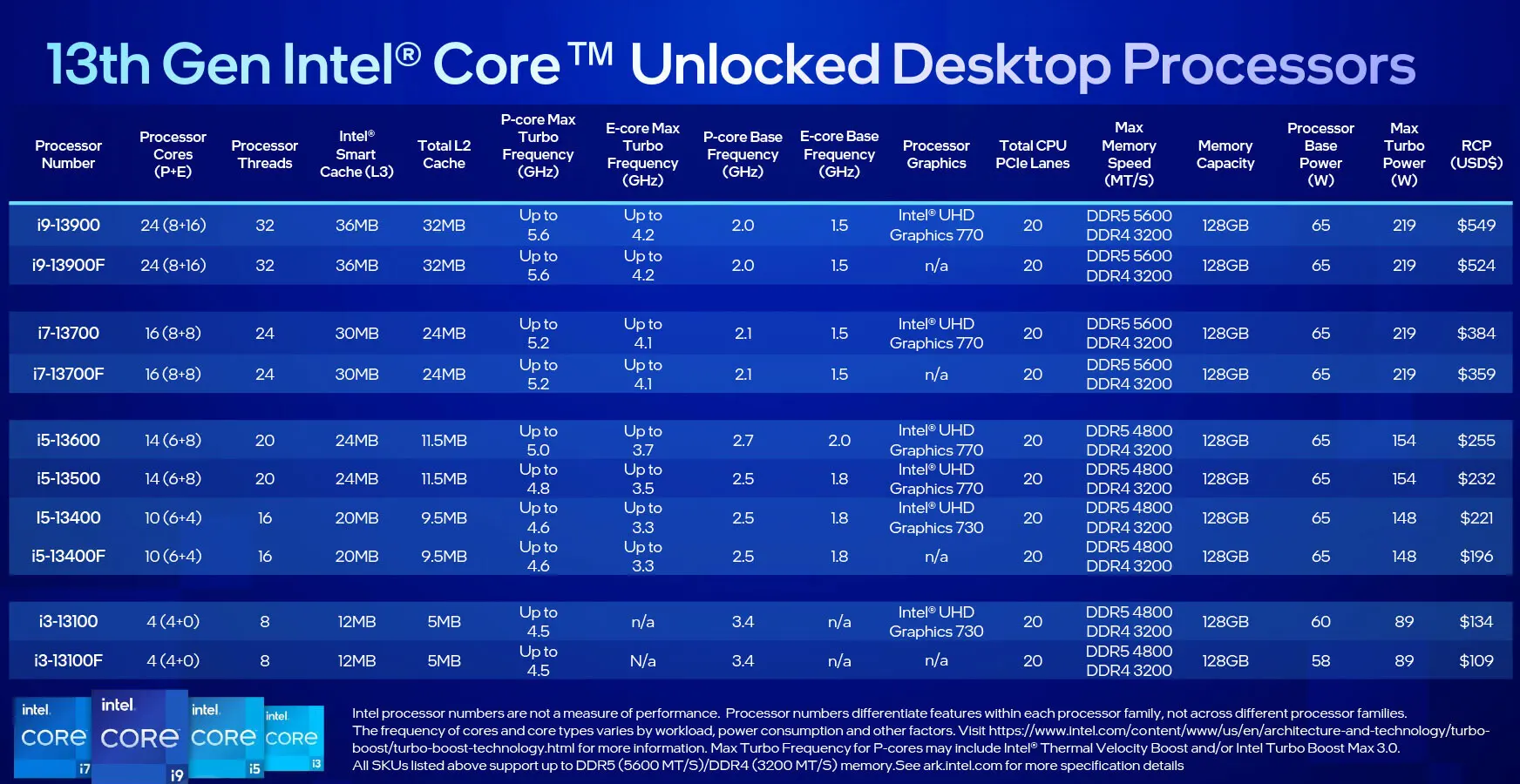 13th Gen Intel® Core™ Unlocked Desktop Processors

| Processor Number | Processor Cores (P+E) | Processor Threads | Intel® Smart Cache (L3) | Total L2 Cache | P-core Max Turbo Frequency (GHz) | E-core Max Turbo Frequency (GHz) | P-core Base Frequency (GHz) | E-core Base Frequency (GHz) | Processor Graphics | Total CPU PCIe Lanes | Max Memory Speed (MT/S) | Memory Capacity | Processor Base Power (W) | Max Turbo Power (W) | RCP (USD$) |
|---|---|---|---|---|---|---|---|---|---|---|---|---|---|---|---|
| i9-13900 | 24 (8+16) | 32 | 36MB | 32MB | Up to 5.6 | Up to 4.2 | 2.0 | 1.5 | Intel® UHD Graphics 770 | 20 | DDR5 5600 DDR4 3200 | 128GB | 65 | 219 | $549 |
| i9-13900F | 24 (8+16) | 32 | 36MB | 32MB | Up to 5.6 | Up to 4.2 | 2.0 | 1.5 | n/a | 20 | DDR5 5600 DDR4 3200 | 128GB | 65 | 219 | $524 |
| i7-13700 | 16 (8+8) | 24 | 30MB | 24MB | Up to 5.2 | Up to 4.1 | 2.1 | 1.5 | Intel® UHD Graphics 770 | 20 | DDR5 5600 DDR4 3200 | 128GB | 65 | 219 | $384 |
| i7-13700F | 16 (8+8) | 24 | 30MB | 24MB | Up to 5.2 | Up to 4.1 | 2.1 | 1.5 | n/a | 20 | DDR5 5600 DDR4 3200 | 128GB | 65 | 219 | $359 |
| i5-13600 | 14 (6+8) | 20 | 24MB | 11.5MB | Up to 5.0 | Up to 3.7 | 2.7 | 2.0 | Intel® UHD Graphics 770 | 20 | DDR5 4800 DDR4 3200 | 128GB | 65 | 154 | $255 |
| i5-13500 | 14 (6+8) | 20 | 24MB | 11.5MB | Up to 4.8 | Up to 3.5 | 2.5 | 1.8 | Intel® UHD Graphics 770 | 20 | DDR5 4800 DDR4 3200 | 128GB | 65 | 154 | $232 |
| I5-13400 | 10 (6+4) | 16 | 20MB | 9.5MB | Up to 4.6 | Up to 3.3 | 2.5 | 1.8 | Intel® UHD Graphics 730 | 20 | DDR5 4800 DDR4 3200 | 128GB | 65 | 148 | $221 |
| i5-13400F | 10 (6+4) | 16 | 20MB | 9.5MB | Up to 4.6 | Up to 3.3 | 2.5 | 1.8 | n/a | 20 | DDR5 4800 DDR4 3200 | 128GB | 65 | 148 | $196 |
| i3-13100 | 4 (4+0) | 8 | 12MB | 5MB | Up to 4.5 | n/a | 3.4 | n/a | Intel® UHD Graphics 730 | 20 | DDR5 4800 DDR4 3200 | 128GB | 60 | 89 | $134 |
| i3-13100F | 4 (4+0) | 8 | 12MB | 5MB | Up to 4.5 | N/a | 3.4 | n/a | n/a | 20 | DDR5 4800 DDR4 3200 | 128GB | 58 | 89 | $109 |

intel. CORE i7 intel. CORE i9 intel. CORE i5 intel. CORE i3

Intel processor numbers are not a measure of performance. Processor numbers differentiate features within each processor family, not across different processor families. The frequency of cores and core types varies by workload, power consumption and other factors. Visit https://www.intel.com/content/www/us/en/architecture-and-technology/turbo-boost/turbo-boost-technology.html for more information. Max Turbo Frequency for P-cores may include Intel® Thermal Velocity Boost and/or Intel Turbo Boost Max 3.0.
All SKUs listed above support up to DDR5 (5600 MT/S)/DDR4 (3200 MT/S) memory.See ark.intel.com for more specification details